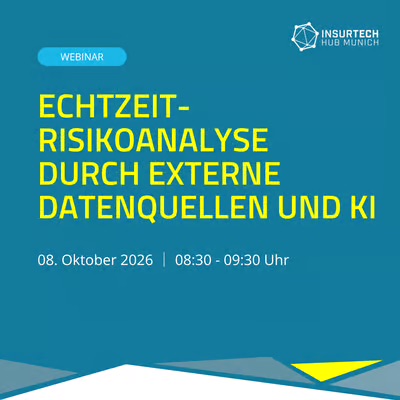 INSURTECH
HUB MUNICH

WEBINAR

ECHTZEIT-RISIKOANALYSE DURCH EXTERNE DATENQUELLEN UND KI

08. Oktober 2026 | 08:30 - 09:30 Uhr